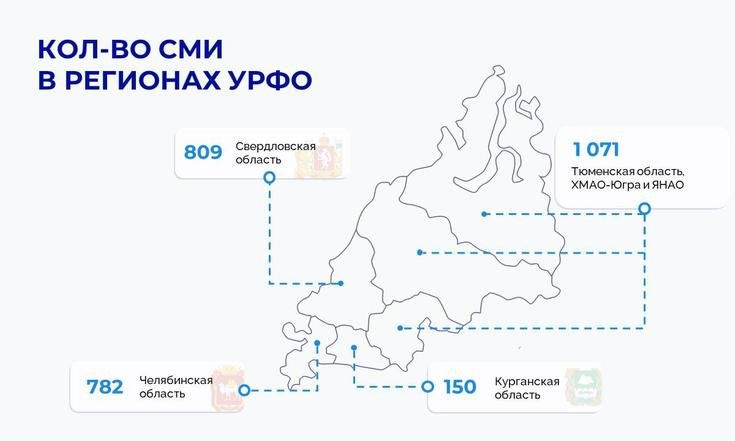 КОЛ-ВО СМИ
В РЕГИОНАХ УРФО

809 Свердловская область

1 071
Тюменская область, ХМАО-Югра и ЯНАО

782 Челябинская область

150 Курганская область